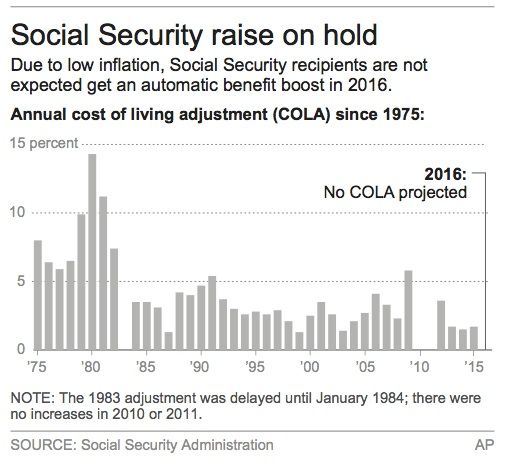 Social Security raise on hold

Due to low inflation, Social Security recipients are not expected get an automatic benefit boost in 2016.

Annual cost of living adjustment (COLA) since 1975:

15 percent

10

5

0

2016: No COLA projected

'75 '80 '85 '90 '95 '00 '05 '10 '15

NOTE: The 1983 adjustment was delayed until January 1984; there were no increases in 2010 or 2011.

SOURCE: Social Security Administration

AP